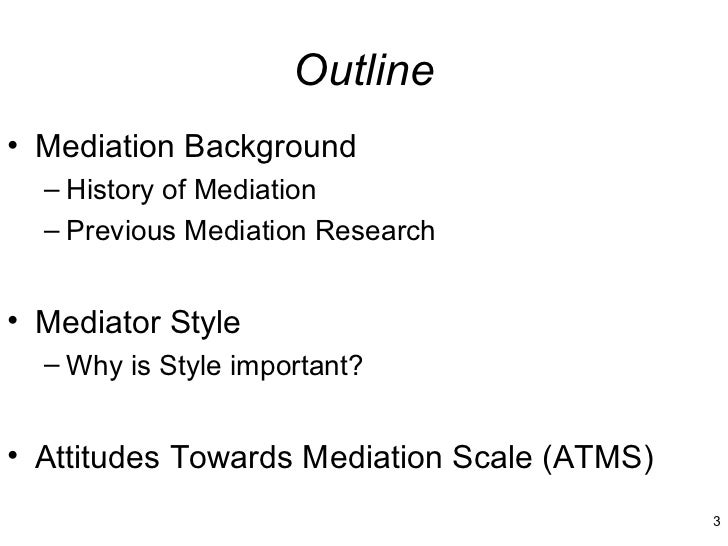 Outline

• Mediation Background
– History of Mediation
– Previous Mediation Research

• Mediator Style
– Why is Style important?

• Attitudes Towards Mediation Scale (ATMS)

3